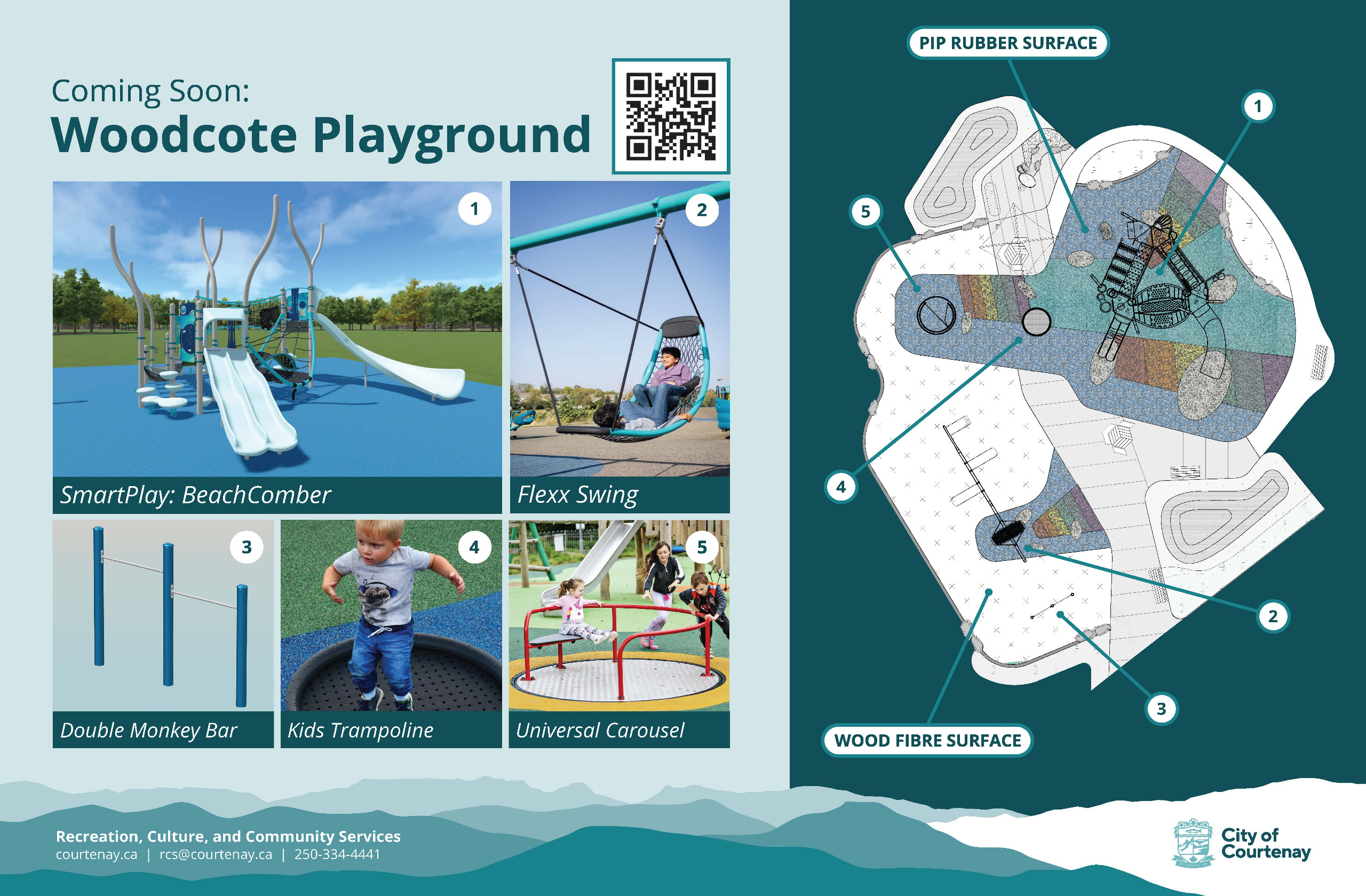 Coming Soon:
Woodcote Playground

1
SmartPlay: BeachComber

2
Flexx Swing

3
Double Monkey Bar

4
Kids Trampoline

5
Universal Carousel

PIP RUBBER SURFACE

1

5

4

2

3

WOOD FIBRE SURFACE

Recreation, Culture, and Community Services
courtenay.ca | rcs@courtenay.ca | 250-334-4441

City of Courtenay